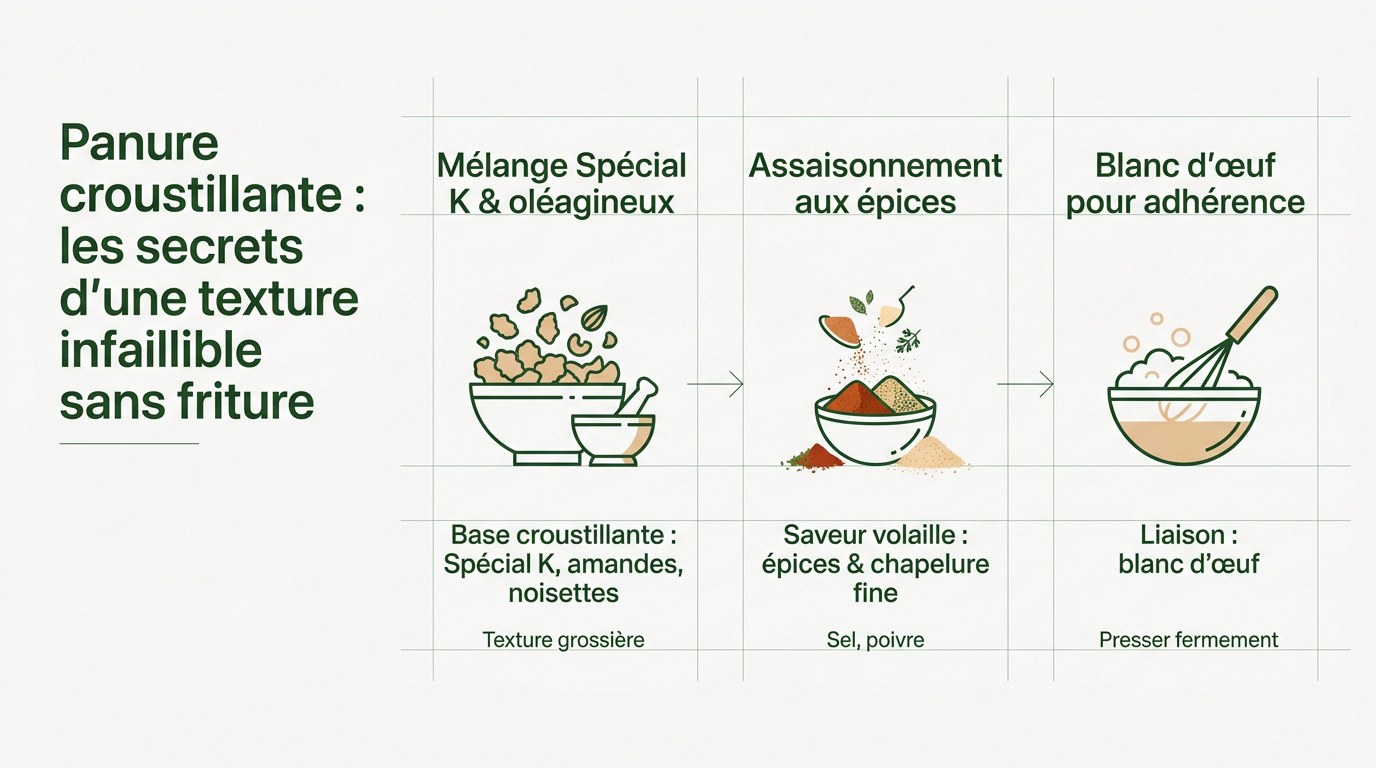 Panure croustillante : les secrets d’une texture infaillible sans friture

Mélange Spécial K & oléagineux

Base croustillante : Spécial K, amandes, noisettes

Texture grossière

Assaisonnement aux épices

Saveur volaille : épices & chapelure fine

Sel, poivre

Blanc d’œuf pour adhérence

Liaison : blanc d’œuf

Presser fermement